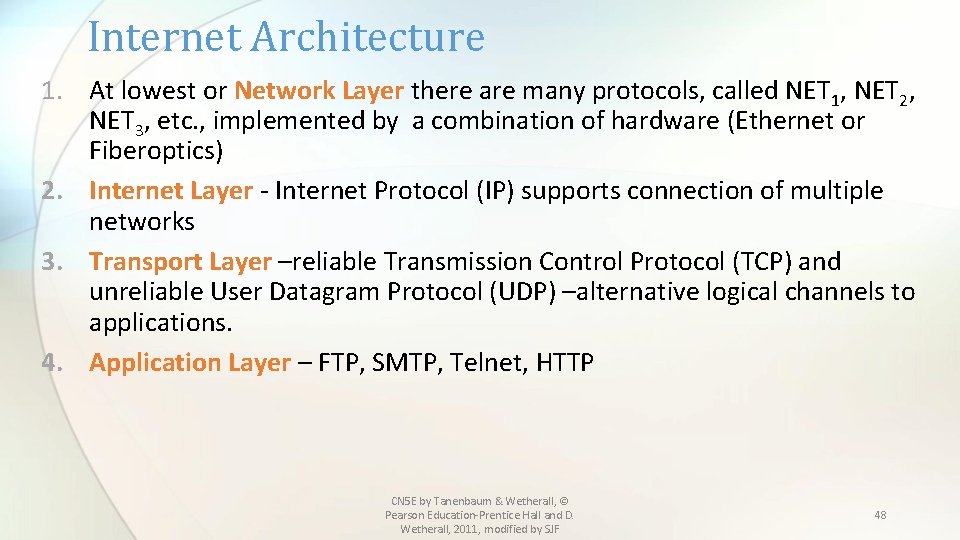 Internet Architecture

1. At lowest or Network Layer there are many protocols, called NET$_1$, NET$_2$, NET$_3$, etc., implemented by a combination of hardware (Ethernet or Fiberoptics)
2. Internet Layer - Internet Protocol (IP) supports connection of multiple networks
3. Transport Layer –reliable Transmission Control Protocol (TCP) and unreliable User Datagram Protocol (UDP) –alternative logical channels to applications.
4. Application Layer – FTP, SMTP, Telnet, HTTP

CN5E by Tanenbaum & Wetherall, © Pearson Education-Prentice Hall and D. Wetherall, 2011, modified by SJF

48